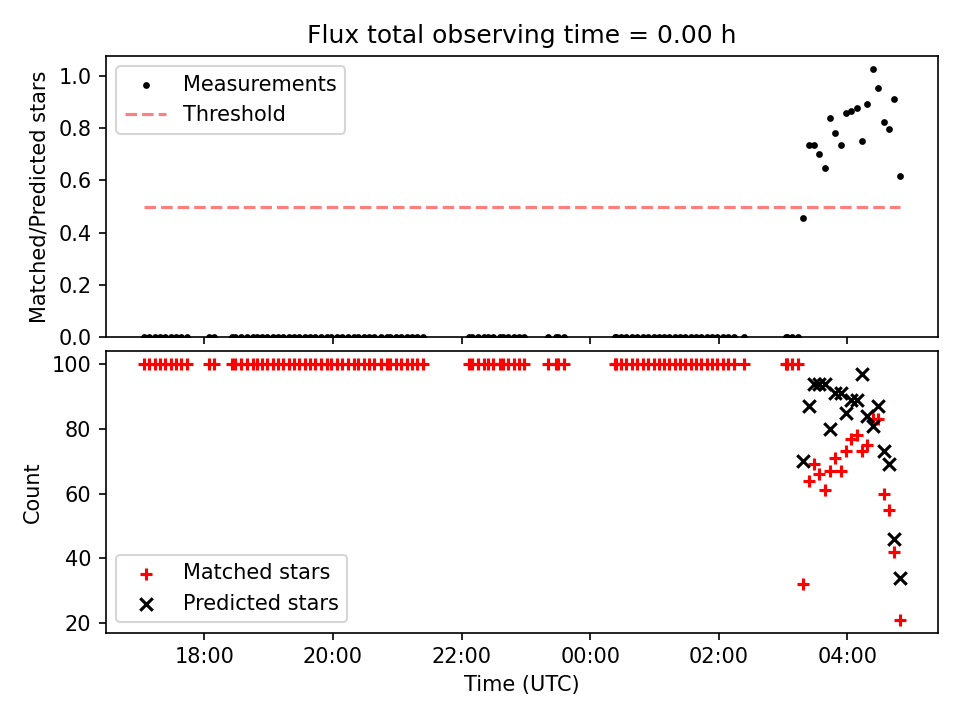 Flux total observing time = 0.00 h

Measurements
Threshold

Matched/Predicted stars
1.0
0.8
0.6
0.4
0.2
0.0

Count
100
80
60
40
20

Matched stars
Predicted stars

18:00
20:00
22:00
00:00
02:00
04:00
Time (UTC)